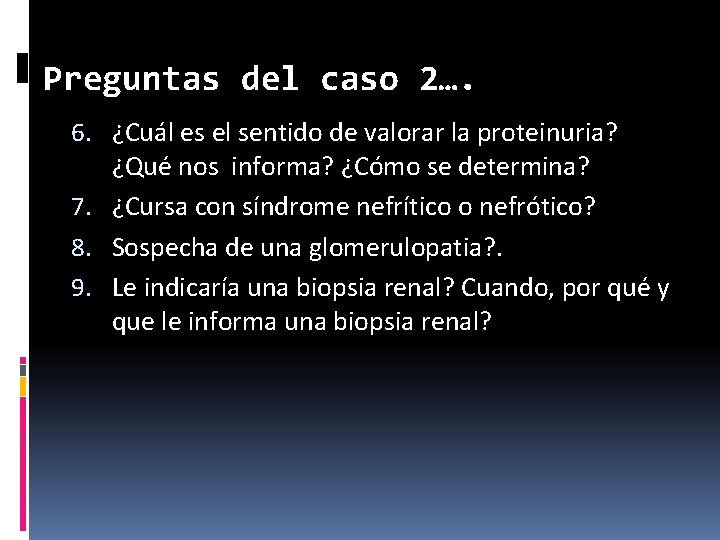 Preguntas del caso 2….

6. ¿Cuál es el sentido de valorar la proteinuria? ¿Qué nos informa? ¿Cómo se determina?
7. ¿Cursa con síndrome nefrítico o nefrótico?
8. Sospecha de una glomerulopatia?.
9. Le indicaría una biopsia renal? Cuando, por qué y que le informa una biopsia renal?